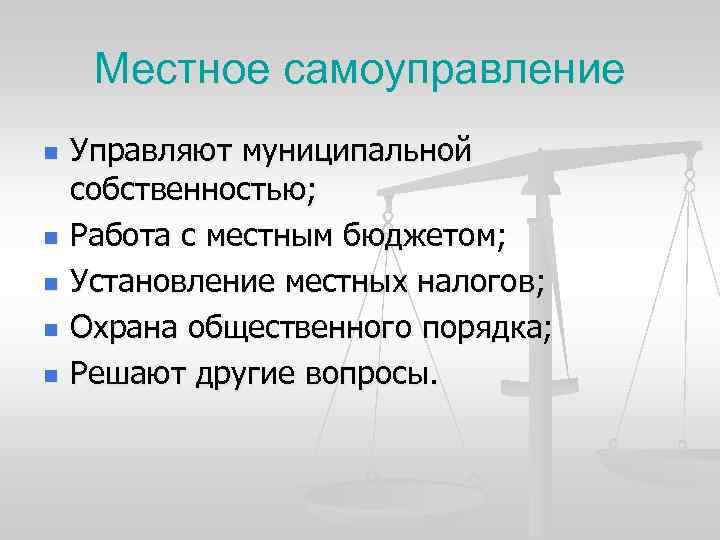 Местное самоуправление

- Управляют муниципальной собственностью;
- Работа с местным бюджетом;
- Установление местных налогов;
- Охрана общественного порядка;
- Решают другие вопросы.